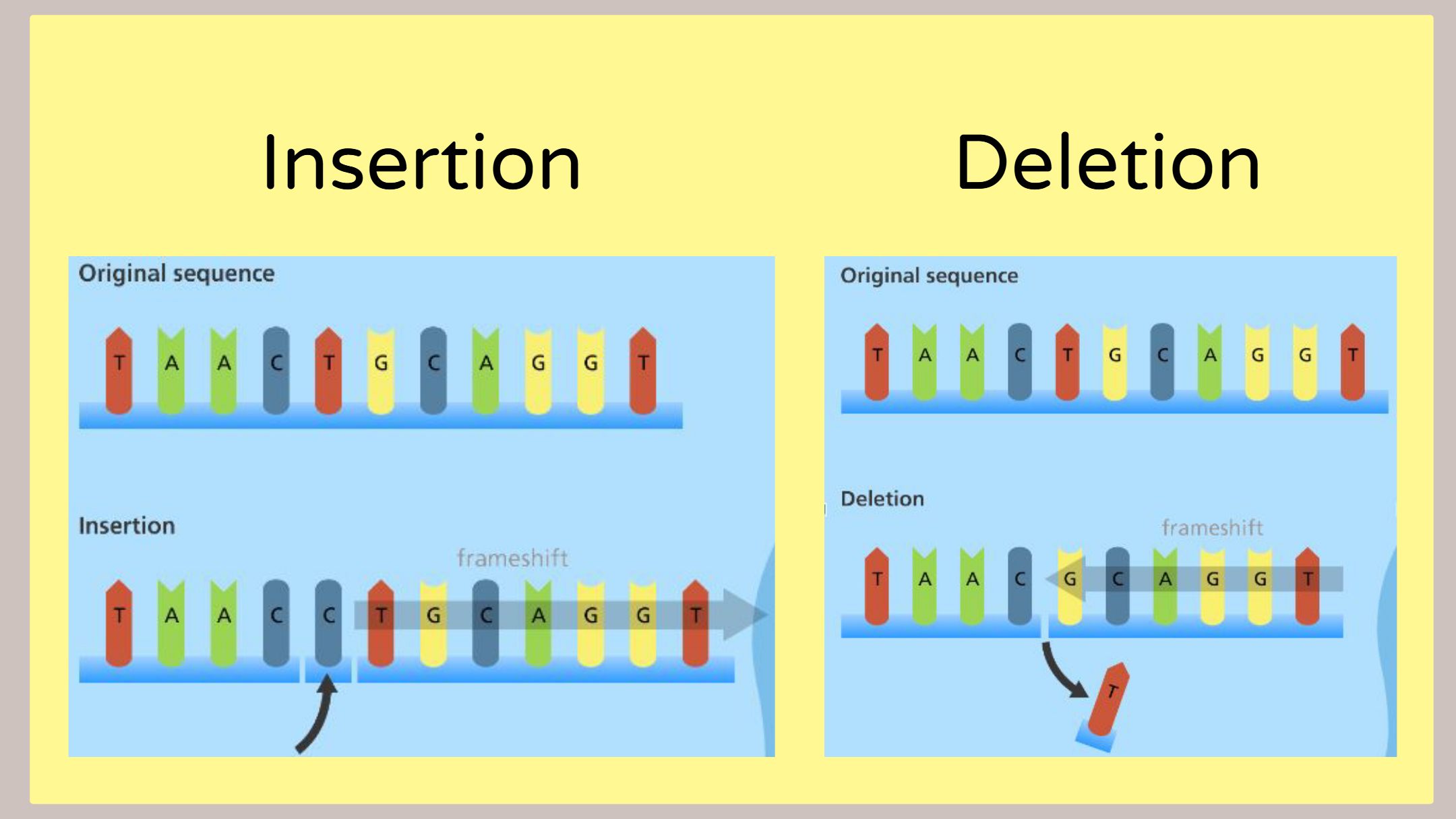 Insertion

Original sequence

T A A C T G C A G G T

Insertion

frameshift

T A A C C T G C A G G T

Deletion

Original sequence

T A A C T G C A G G T

Deletion

frameshift

T A A C G C A G G T

T